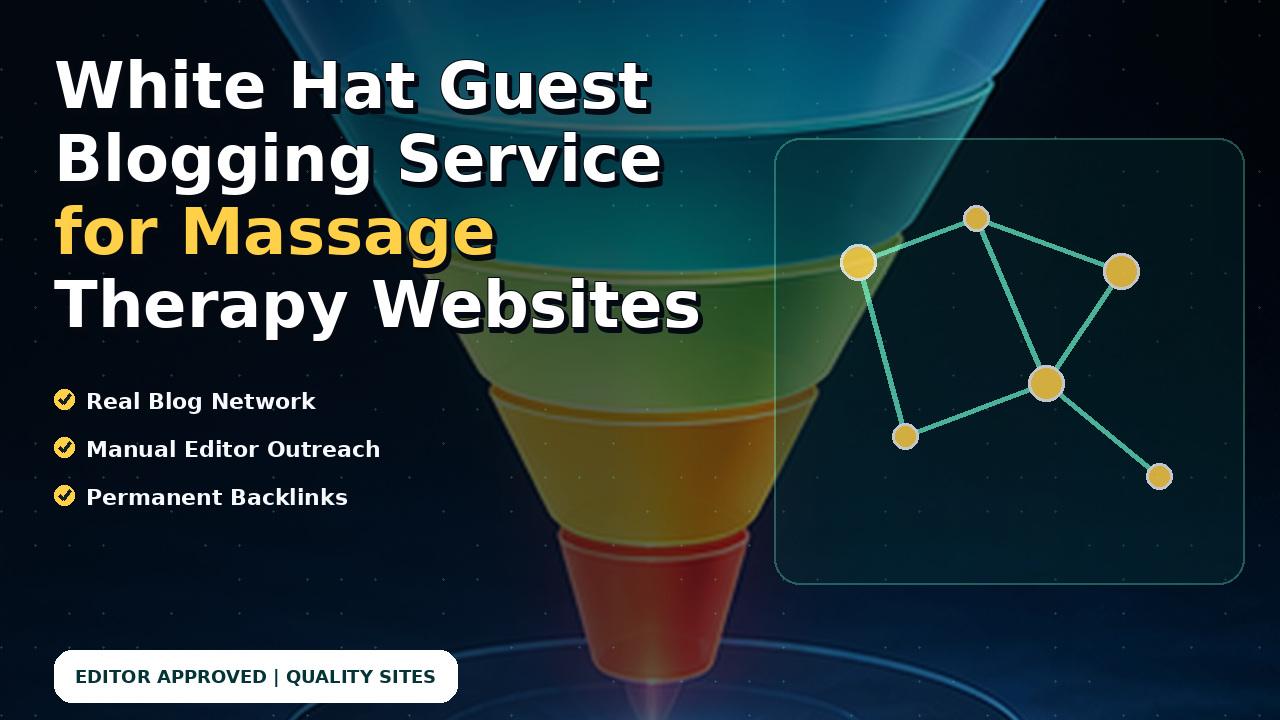 White Hat Guest Blogging Service for Massage Therapy Websites

Real Blog Network
Manual Editor Outreach
Permanent Backlinks

EDITOR APPROVED | QUALITY SITES